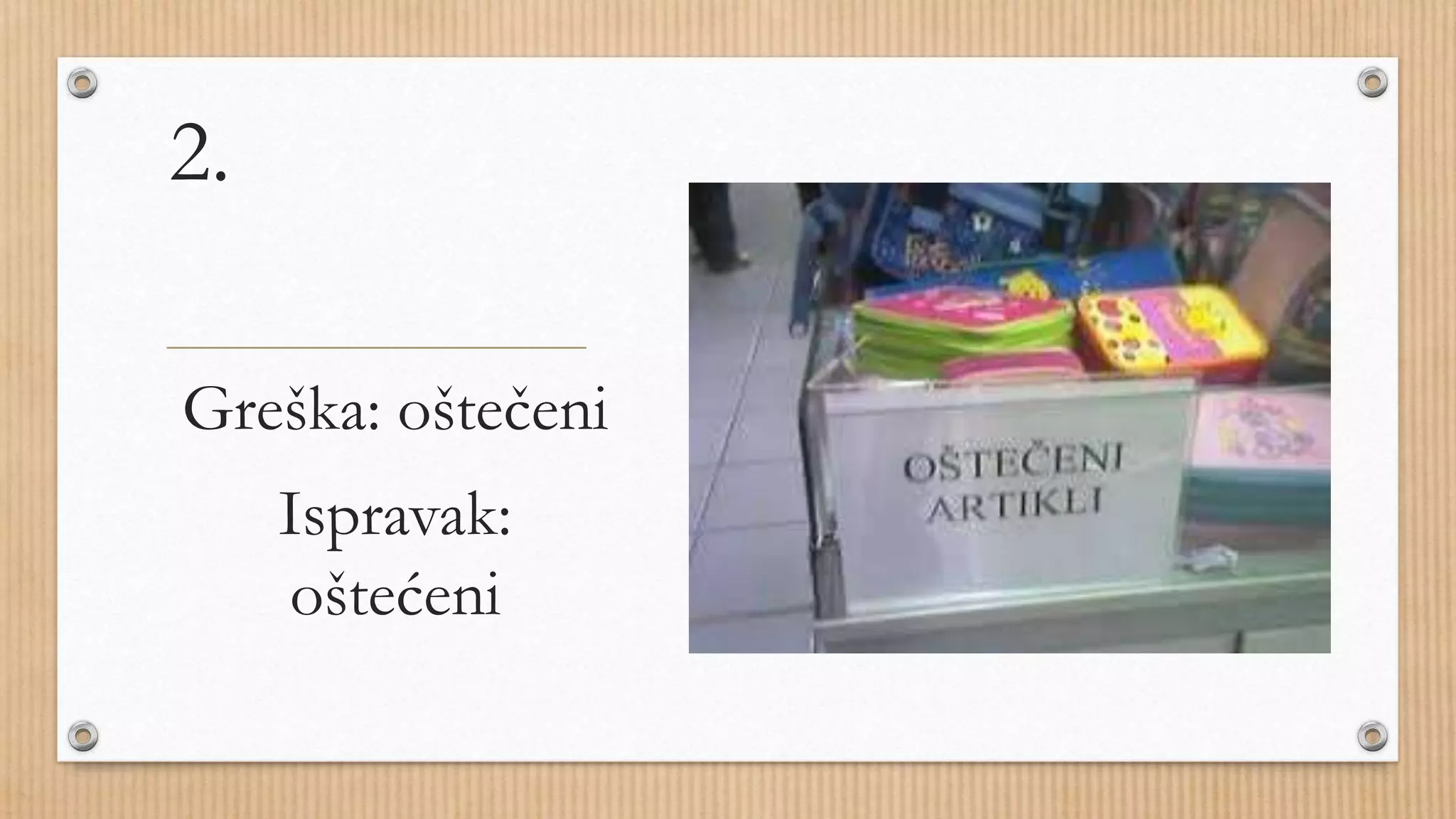 2.

Greška: oštečeni

Ispravak: oštećeni

OŠTEČENI ARTIKLI